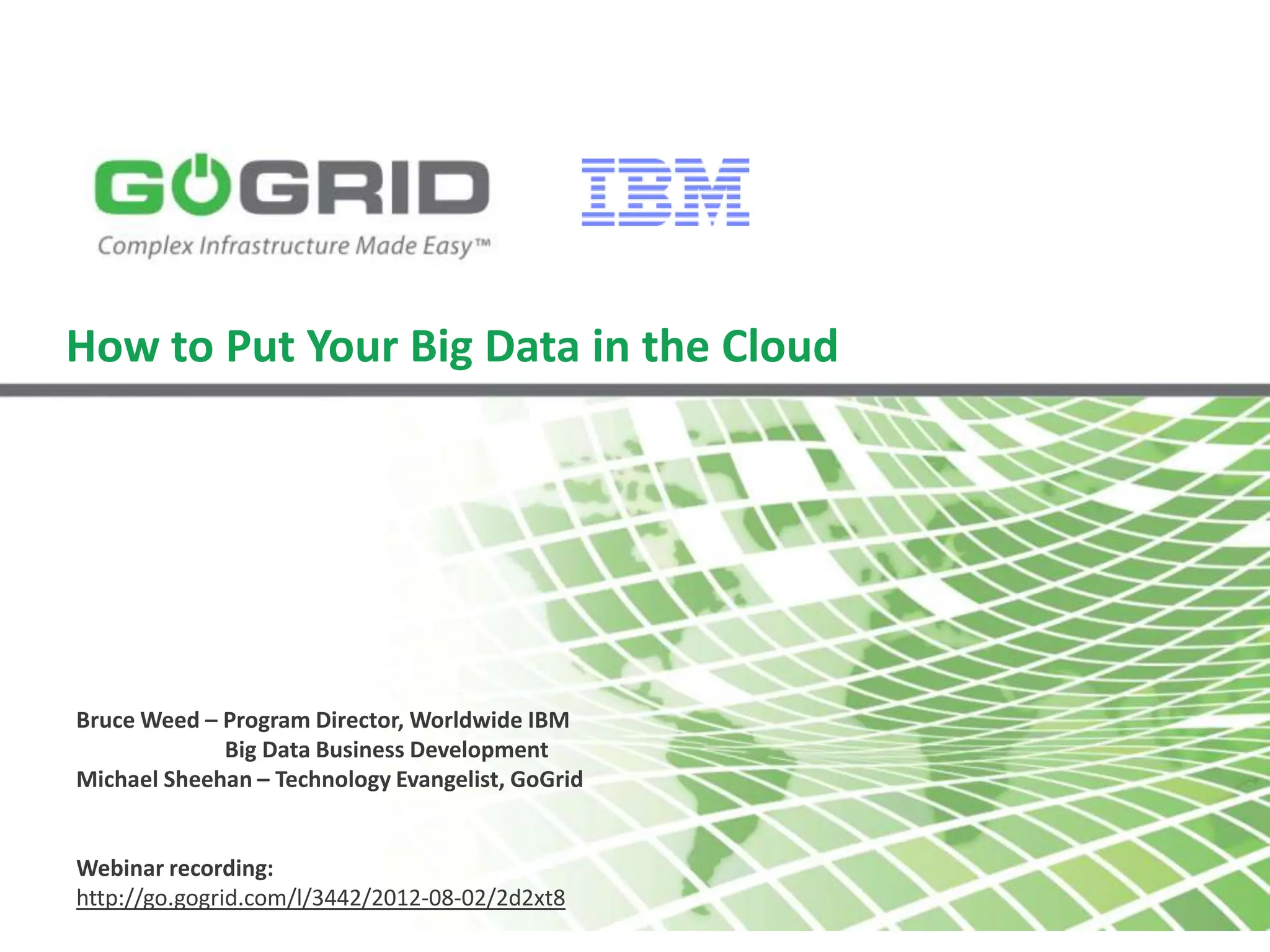 GOGRID
Complex Infrastructure Made Easy™

IBM

How to Put Your Big Data in the Cloud

Bruce Weed – Program Director, Worldwide IBM Big Data Business Development
Michael Sheehan – Technology Evangelist, GoGrid

Webinar recording:
http://go.gogrid.com/l/3442/2012-08-02/2d2xt8